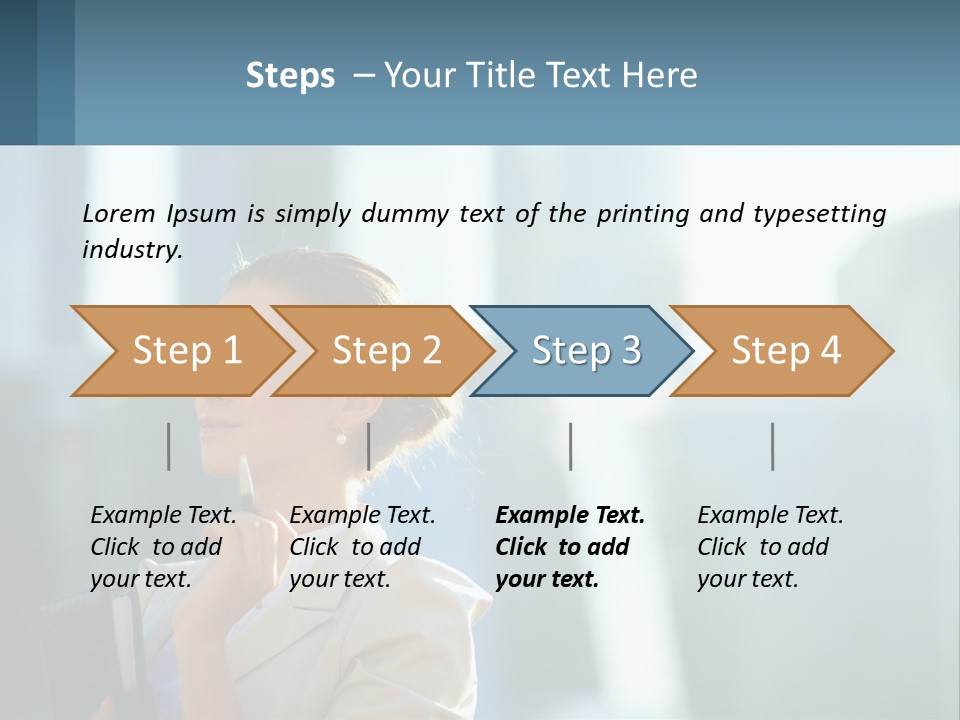 Steps – Your Title Text Here

Lorem Ipsum is simply dummy text of the printing and typesetting industry.

Step 1

Step 2

Step 3

Step 4

Example Text. Click to add your text.

Example Text. Click to add your text.

Example Text. Click to add your text.

Example Text. Click to add your text.